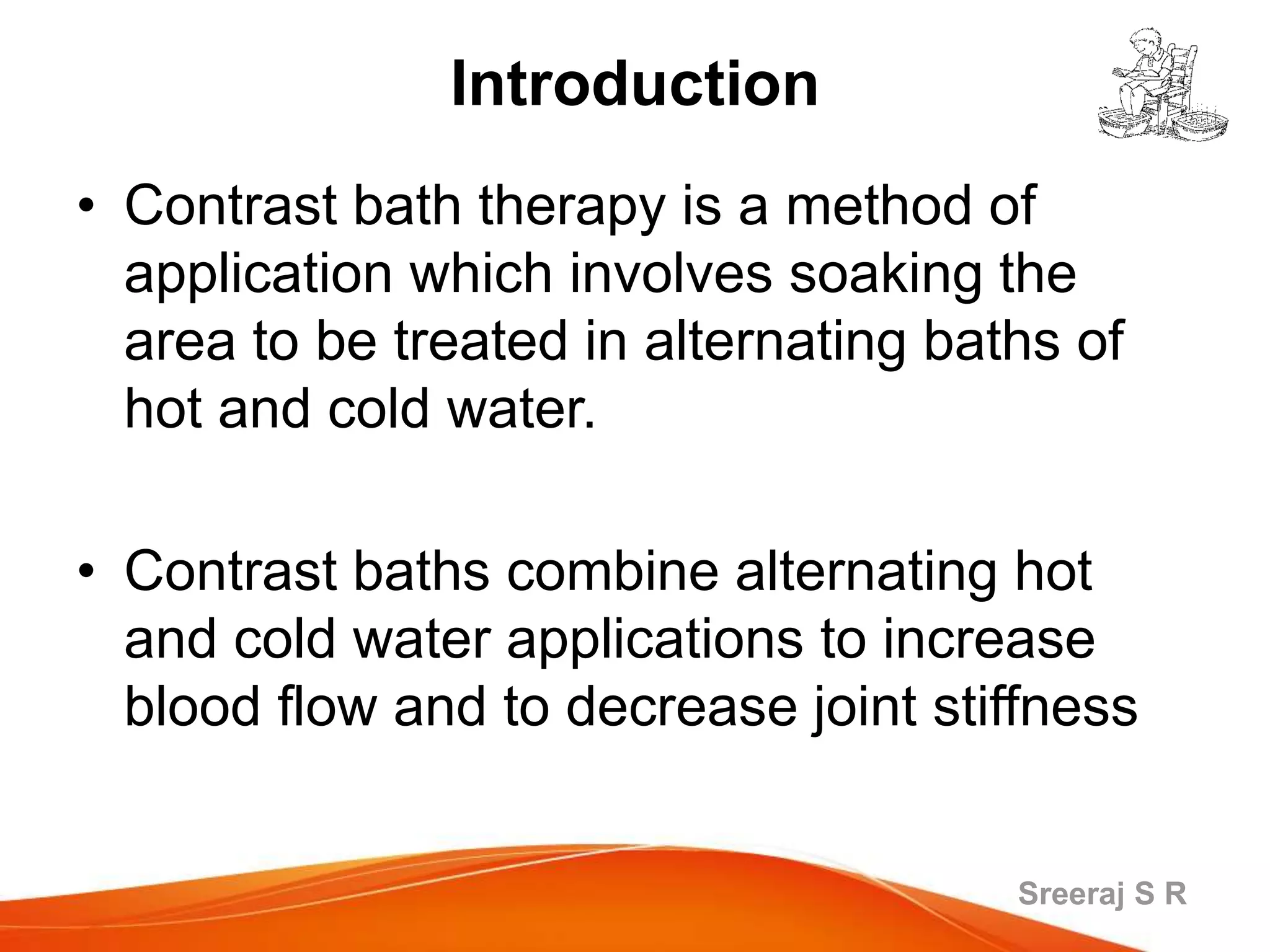 Introduction

• Contrast bath therapy is a method of application which involves soaking the area to be treated in alternating baths of hot and cold water.

• Contrast baths combine alternating hot and cold water applications to increase blood flow and to decrease joint stiffness

Sreeraj S R